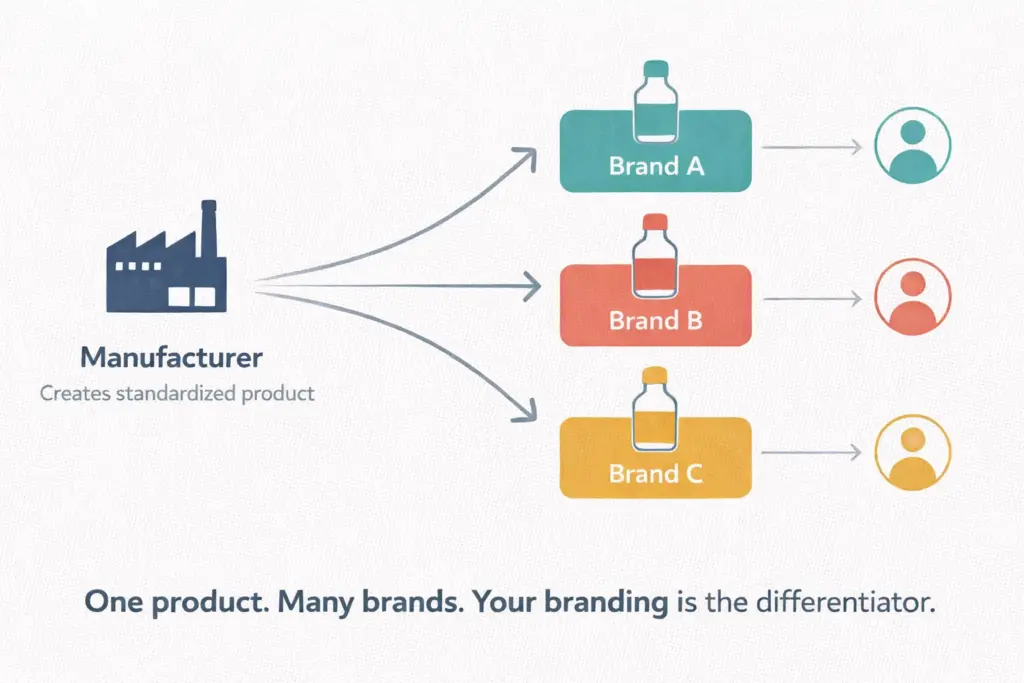 Manufacturer
Creates standardized product

Brand A
Brand B
Brand C

One product. Many brands. Your branding is the differentiator.